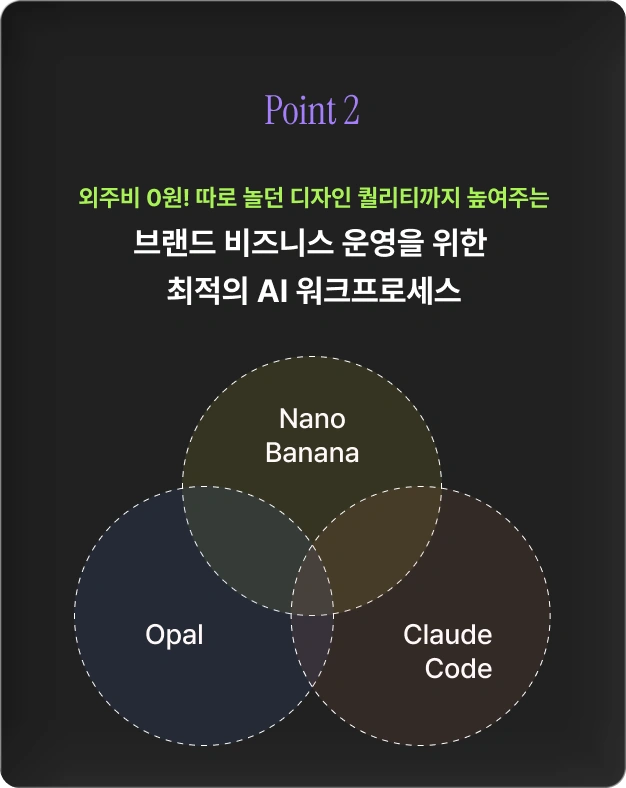 Point 2

외주비 0원! 따로 놀던 디자인 퀄리티까지 높여주는
브랜드 비즈니스 운영을 위한
최적의 AI 워크프로세스

Nano
Banana

Opal

Claude
Code